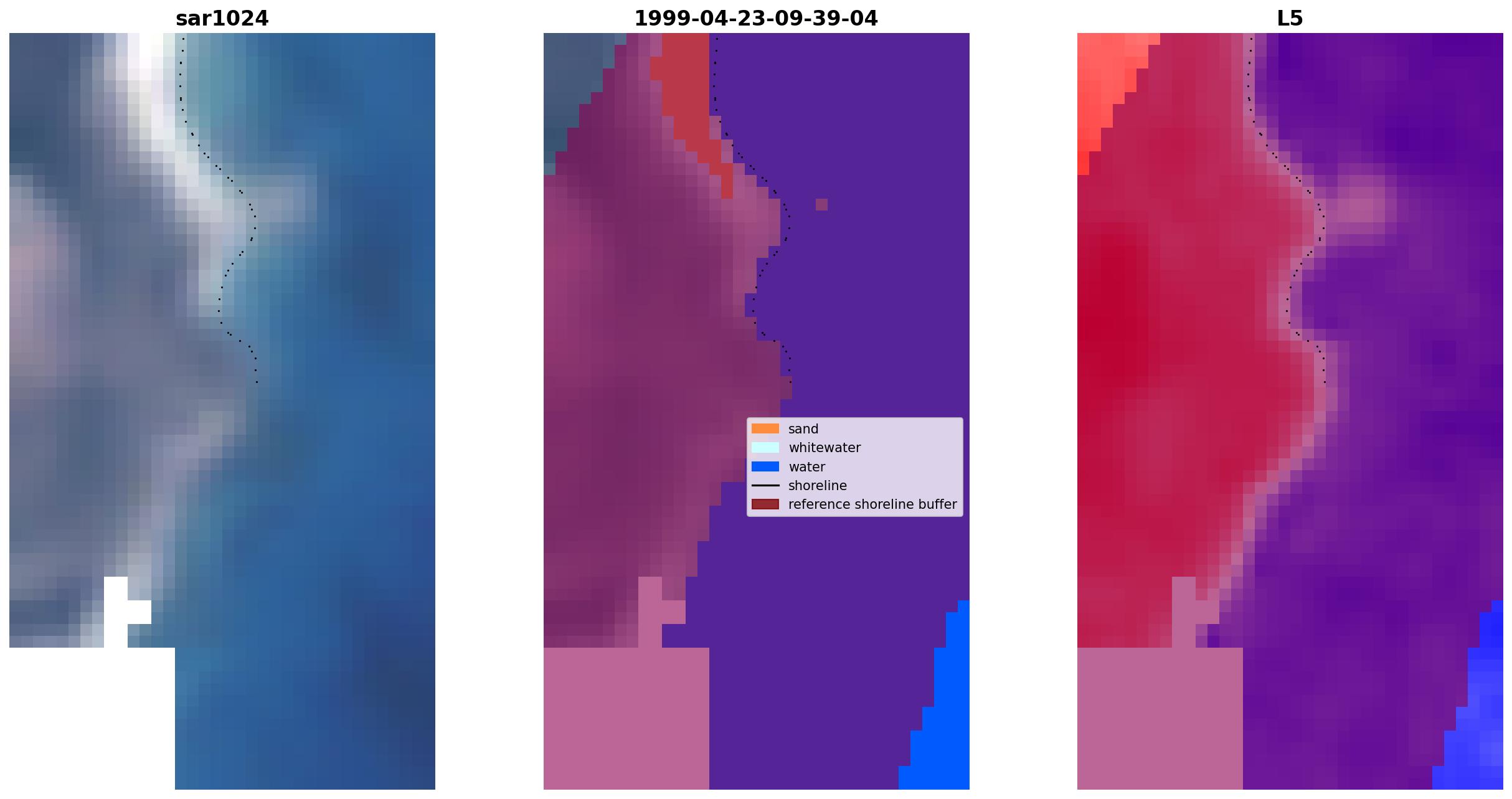 sar1024

1999-04-23-09-39-04

sand
whitewater
water
shoreline
reference shoreline buffer

L5